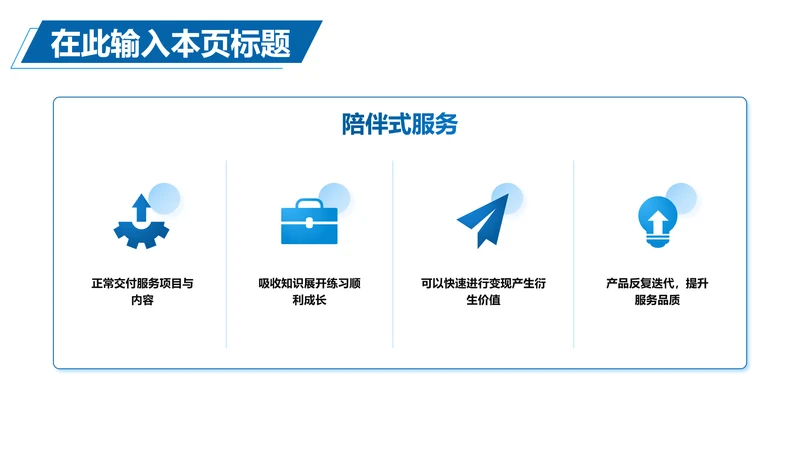 在此输入本页标题

陪伴式服务

正常交付服务项目与内容

吸收知识展开练习顺利成长

可以快速进行变现产生衍生价值

产品反复迭代，提升服务品质